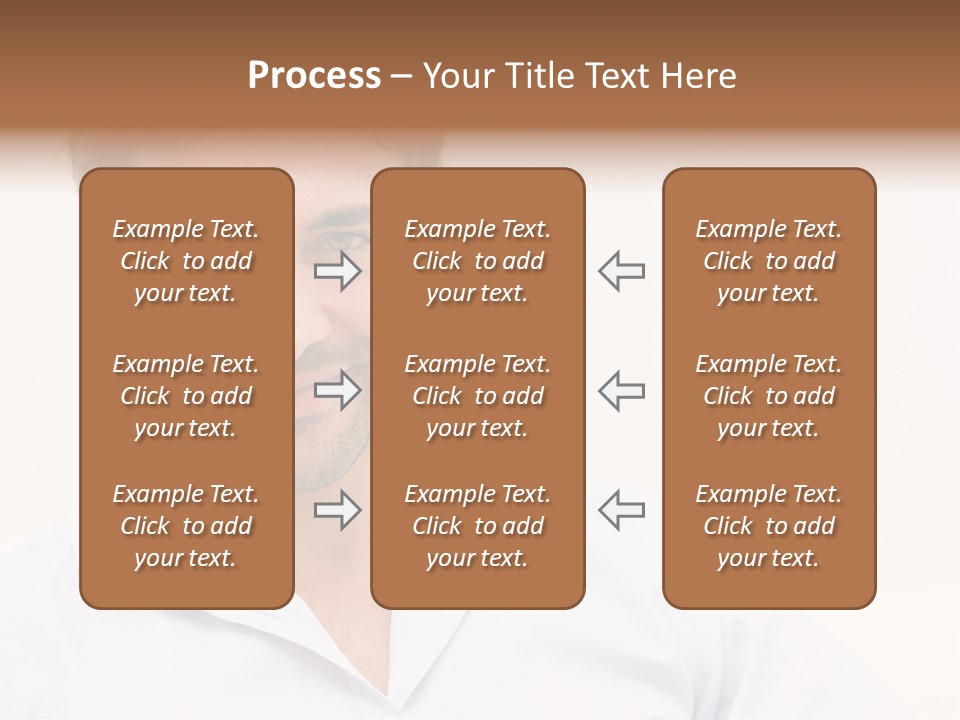 Process – Your Title Text Here

Example Text. Click to add your text.

Example Text. Click to add your text.

Example Text. Click to add your text.

Example Text. Click to add your text.

Example Text. Click to add your text.

Example Text. Click to add your text.

Example Text. Click to add your text.

Example Text. Click to add your text.

Example Text. Click to add your text.